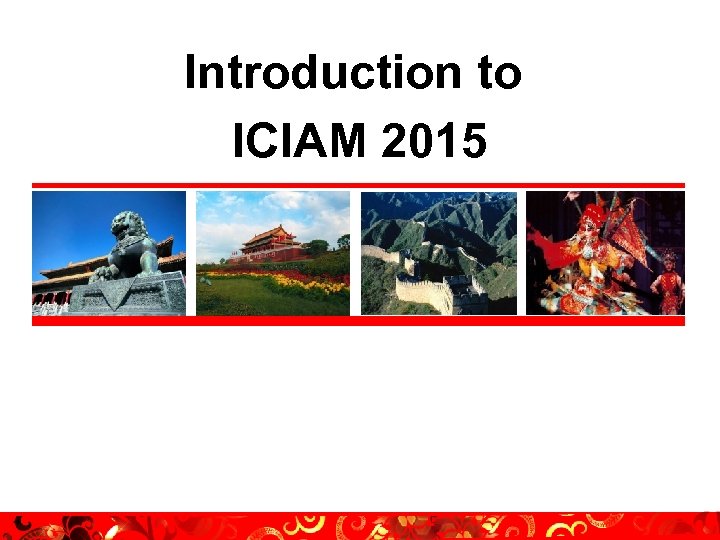 Introduction to
ICIAM 2015